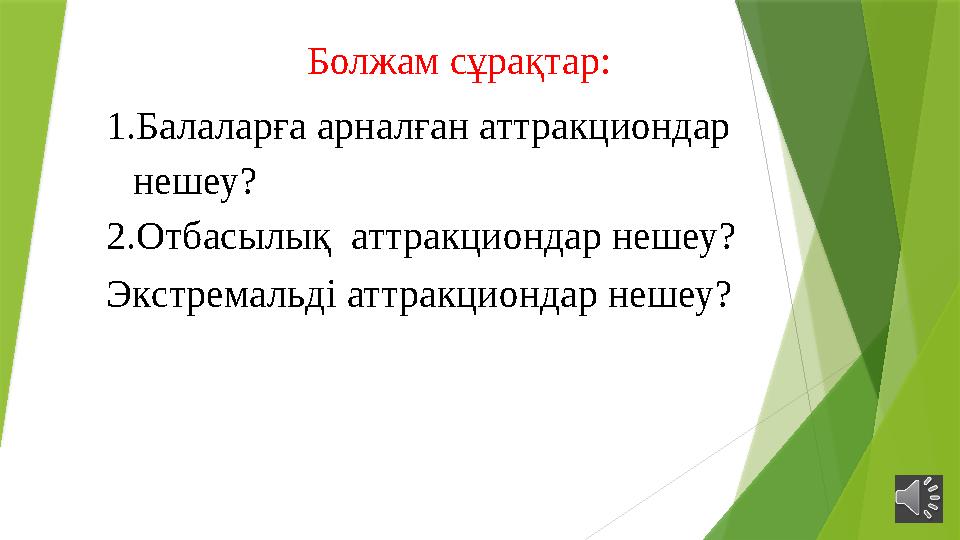 Болжам сұрақтар:

1.Балаларға арналған аттракциондар нешеу?

2.Отбасылық аттракциондар нешеу?

Экстремальді аттракциондар нешеу?